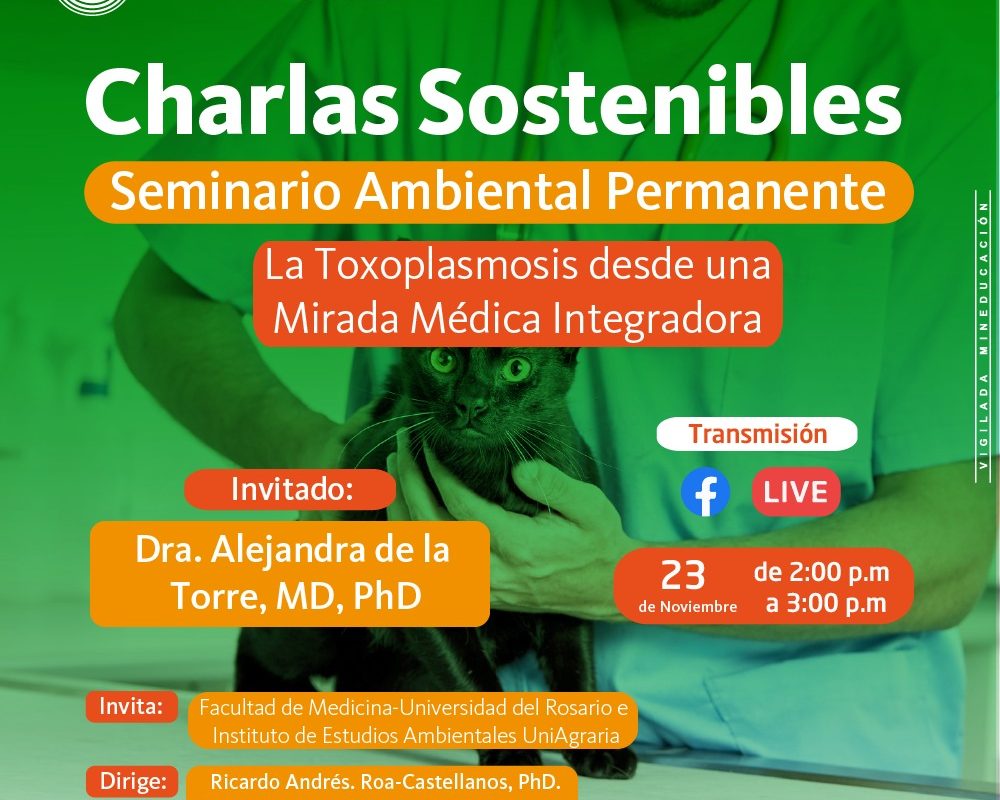 Charlas Sostenibles

Seminario Ambiental Permanente

La Toxoplasmosis desde una Mirada Médica Integradora

VIGILADA MINEDUCACIÓN

Transmisión

LIVE

Invitado:

Dra. Alejandra de la Torre, MD, PhD

23 de Noviembre

de 2:00 p.m a 3:00 p.m

Invita: Facultad de Medicina-Universidad del Rosario e Instituto de Estudios Ambientales UniAgraria

Dirige: Ricardo Andrés. Roa-Castellanos, PhD.